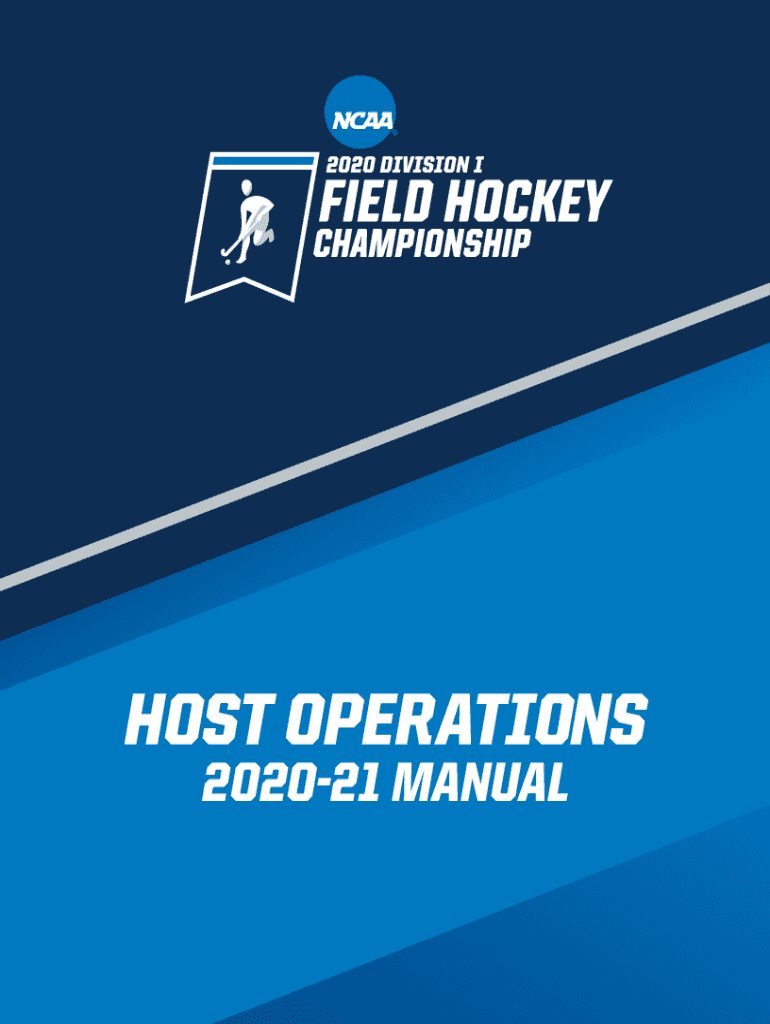 NCAA

2020 DIVISION I
FIELD HOCKEY
CHAMPIONSHIP

HOST OPERATIONS
2020-21 MANUAL